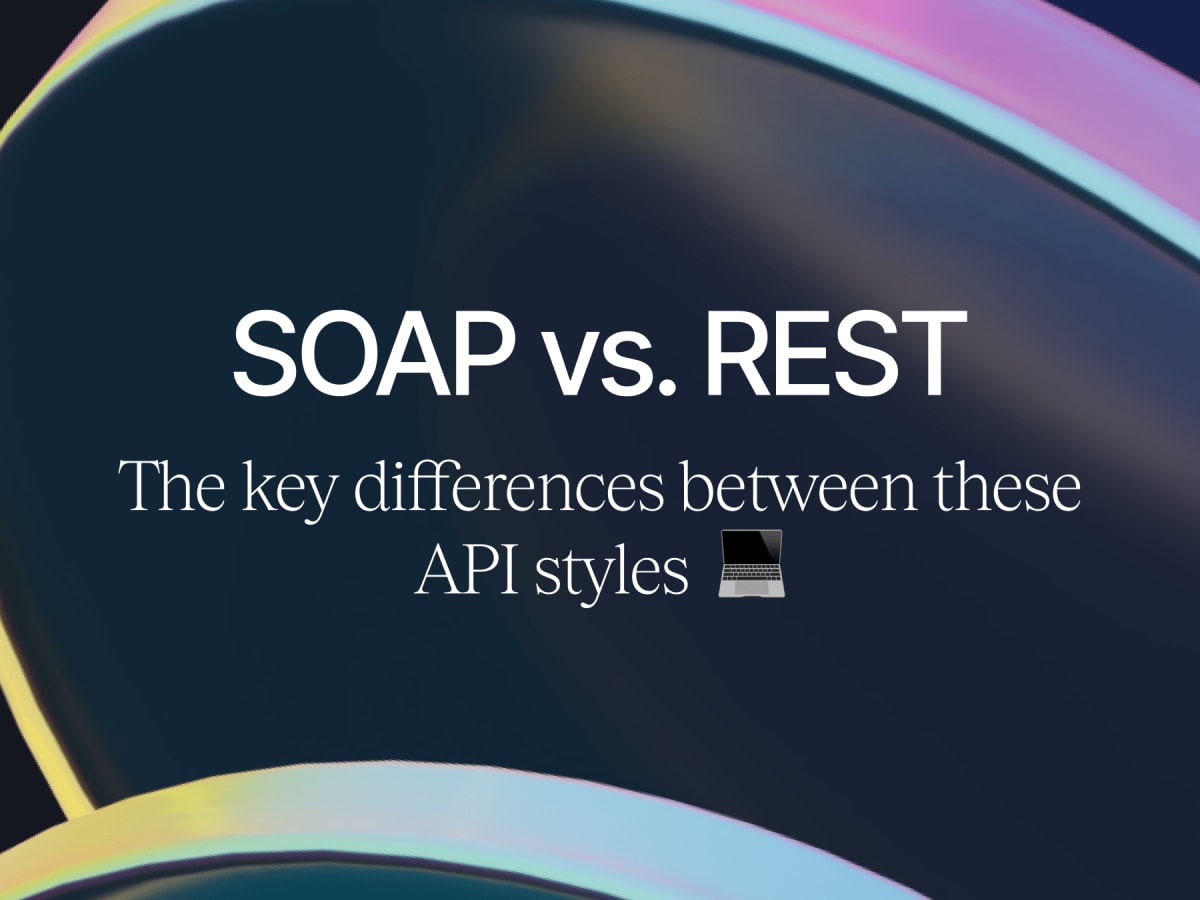 SOAP vs. REST

The key differences between these API styles 💻